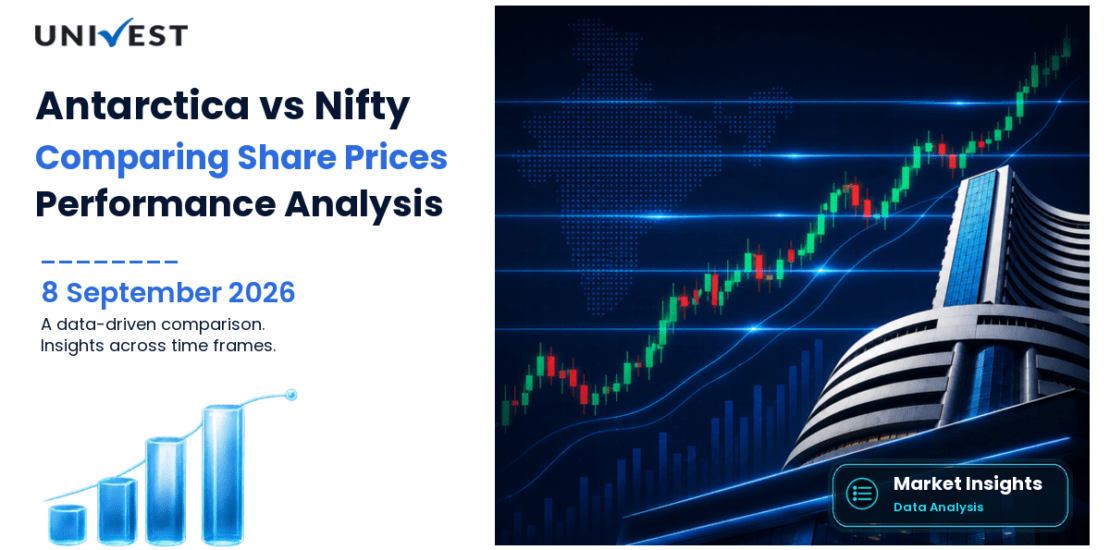 UNIVEST

Antarctica vs Nifty
Comparing Share Prices
Performance Analysis

8 September 2026
A data-driven comparison.
Insights across time frames.

Market Insights
Data Analysis